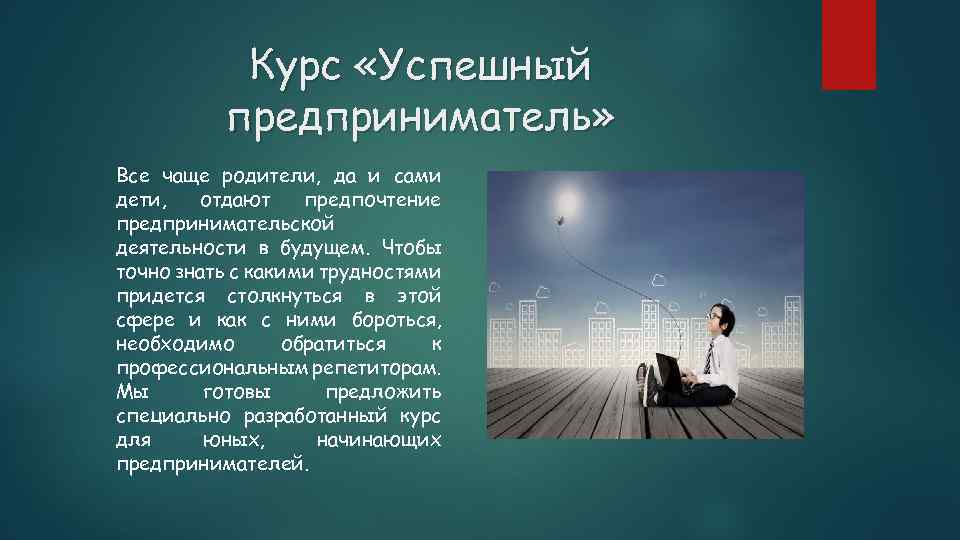 Курс «Успешный предприниматель»

Все чаще родители, да и сами дети, отдают предпочтение предпринимательской деятельности в будущем. Чтобы точно знать с какими трудностями придется столкнуться в этой сфере и как с ними бороться, необходимо обратиться к профессиональным репетиторам. Мы готовы предложить специально разработанный курс для юных, начинающих предпринимателей.